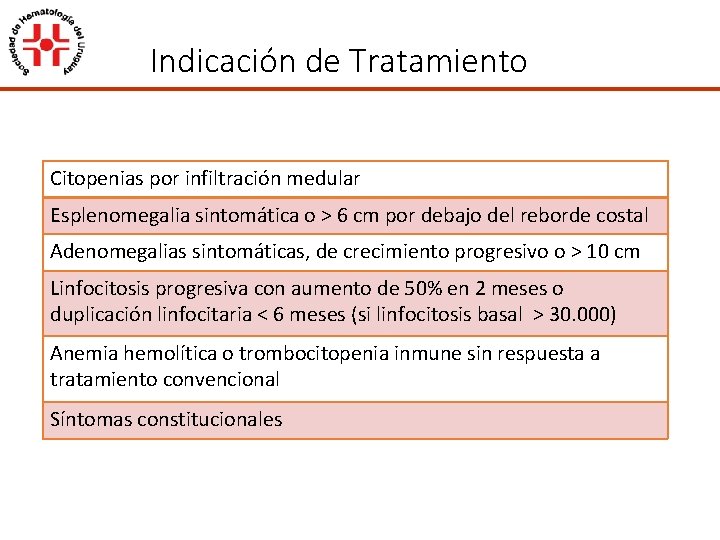 Sociedad de Hematología del Uruguay

Indicación de Tratamiento

| Citopenias por infiltración medular |
|---|
| Esplenomegalia sintomática o > 6 cm por debajo del reborde costal |
| Adenomegalias sintomáticas, de crecimiento progresivo o > 10 cm |
| Linfocitosis progresiva con aumento de 50% en 2 meses o duplicación linfocitaria < 6 meses (si linfocitosis basal > 30.000) |
| Anemia hemolítica o trombocitopenia inmune sin respuesta a tratamiento convencional |
| Síntomas constitucionales |